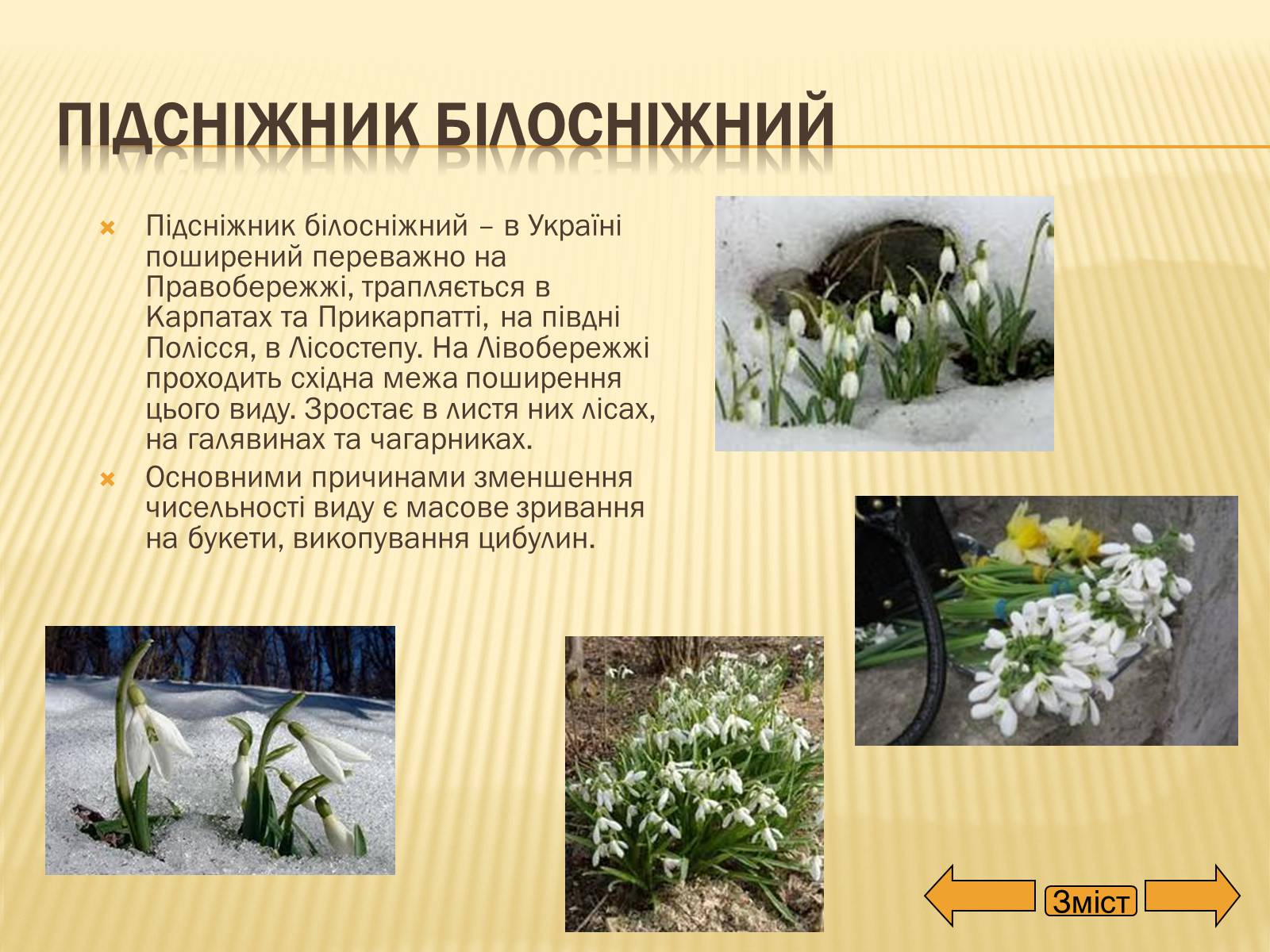 ПІДСНІЖНИК БІЛОСНІЖНИЙ

Підсніжник білосніжний – в Україні поширений переважно на Правобережжі, трапляється в Карпатах та Прикарпатті, на півдні Полісся, в Лісостепу. На Лівобережжі проходить східна межа поширення цього виду. Зростає в листя них лісах, на галявинах та чагарниках.

Основними причинами зменшення чисельності виду є масове зривання на букети, викопування цибулин.

Зміст